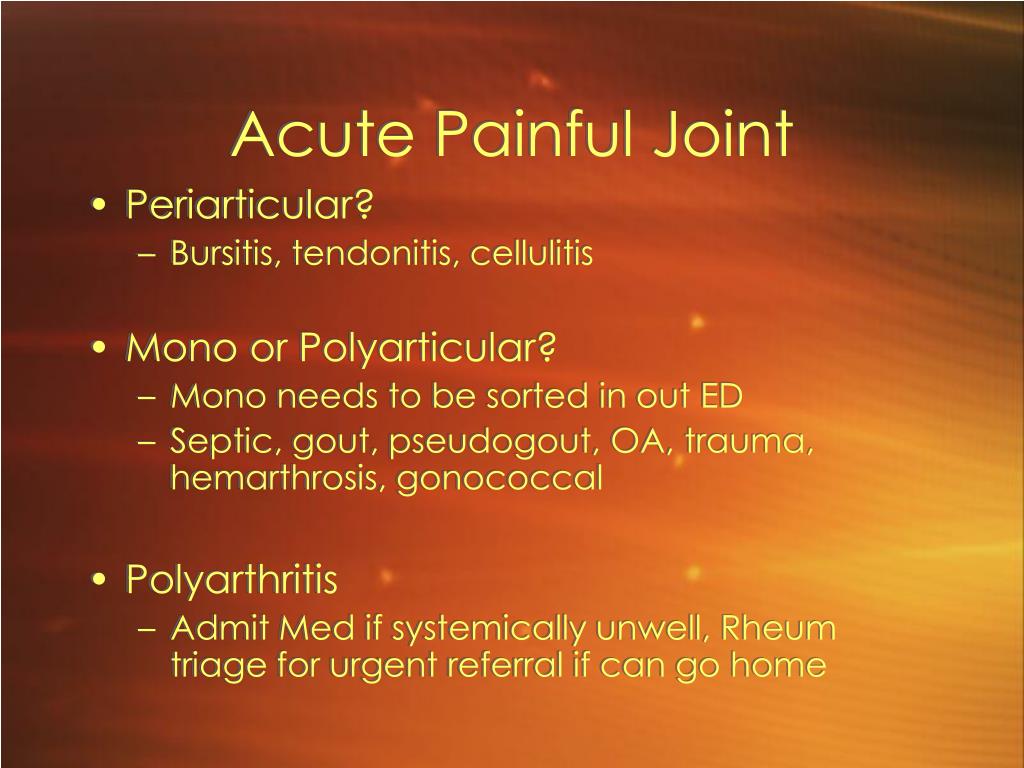 Acute Painful Joint

• Periarticular?
– Bursitis, tendonitis, cellulitis

• Mono or Polyarticular?
– Mono needs to be sorted in out ED
– Septic, gout, pseudogout, OA, trauma, hemarthrosis, gonococcal

• Polyarthritis
– Admit Med if systemically unwell, Rheum triage for urgent referral if can go home